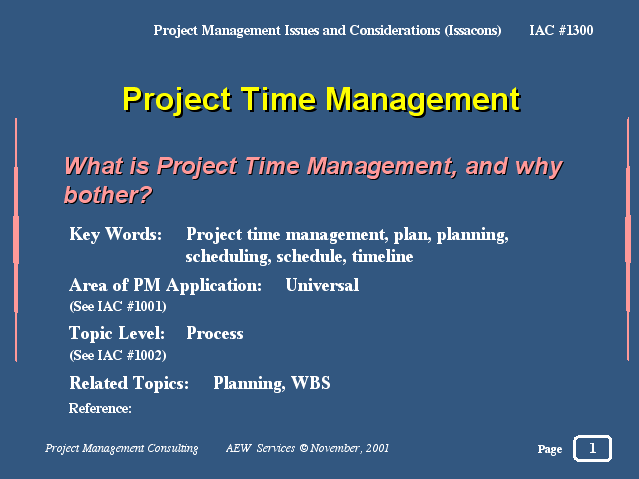 Project Management Issues and Considerations (Issacons) IAC #1300

Project Time Management

What is Project Time Management, and why bother?

Key Words: Project time management, plan, planning, scheduling, schedule, timeline

Area of PM Application: Universal
(See IAC #1001)

Topic Level: Process
(See IAC #1002)

Related Topics: Planning, WBS

Reference:

Project Management Consulting AEW Services © November, 2001

Page 1